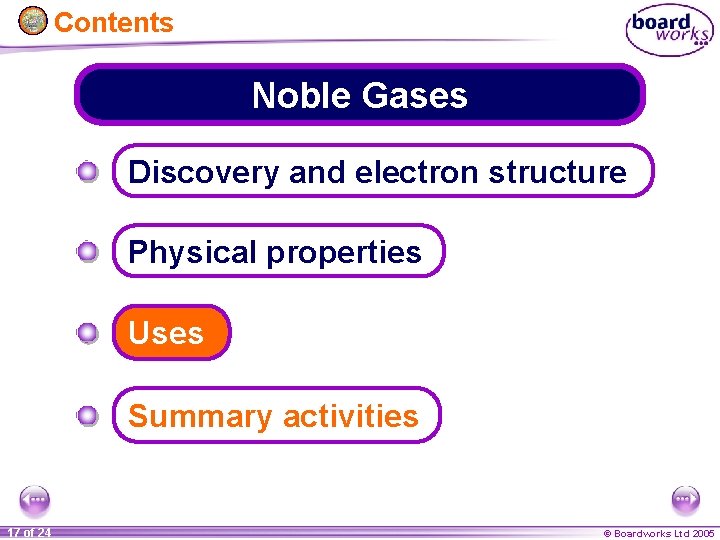 Contents

board works

Noble Gases

Discovery and electron structure

Physical properties

Uses

Summary activities

17 of 24

© Boardworks Ltd 2005